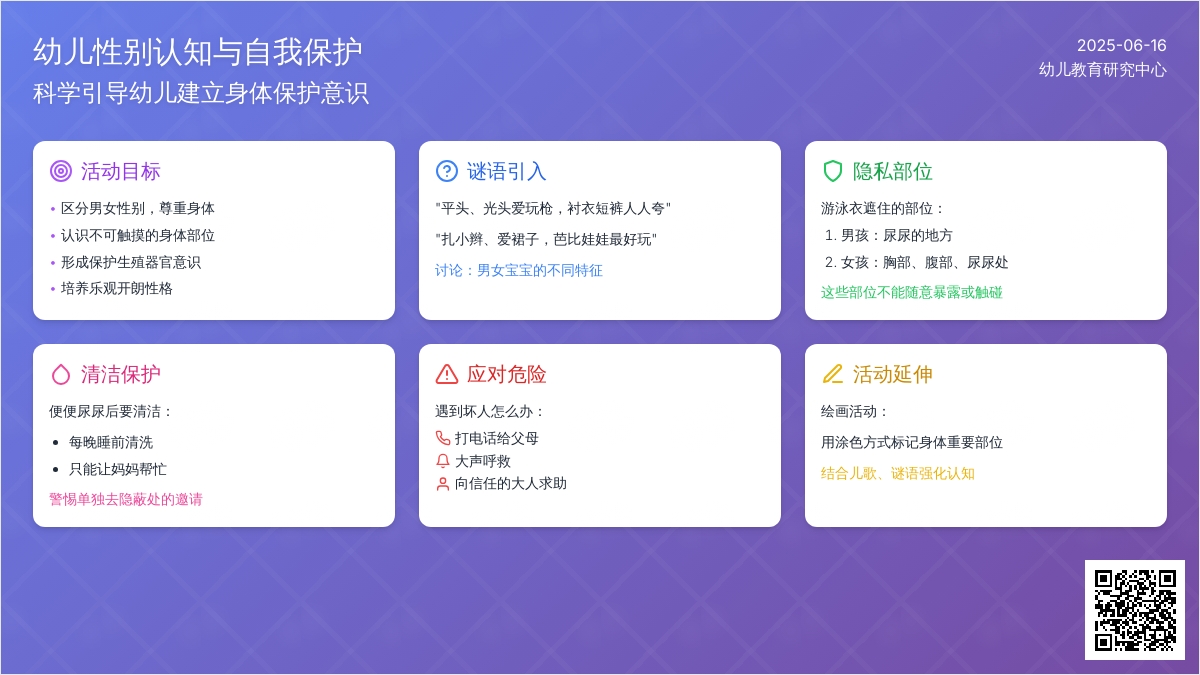 幼儿性别认知与自我保护
科学引导幼儿建立身体保护意识

2025-06-16
幼儿教育研究中心

活动目标
• 区分男女性别，尊重身体
• 认识不可触摸的身体部位
• 形成保护生殖器官意识
• 培养乐观开朗性格

谜语引入
"平头、光头爱玩枪，衬衣短裤人人夸"
"扎小辫、爱裙子，芭比娃娃最好玩"
讨论：男女宝宝的不同特征

隐私部位
游泳衣遮住的部位：
1. 男孩：尿尿的地方
2. 女孩：胸部、腹部、尿尿处
这些部位不能随意暴露或触碰

清洁保护
便便尿尿后要清洁：
• 每晚睡前清洗
• 只能让妈妈帮忙
警惕单独去隐蔽处的邀请

应对危险
遇到坏人怎么办：
打电话给父母
大声呼救
向信任的大人求助

活动延伸
绘画活动：
用涂色方式标记身体重要部位
结合儿歌、谜语强化认知